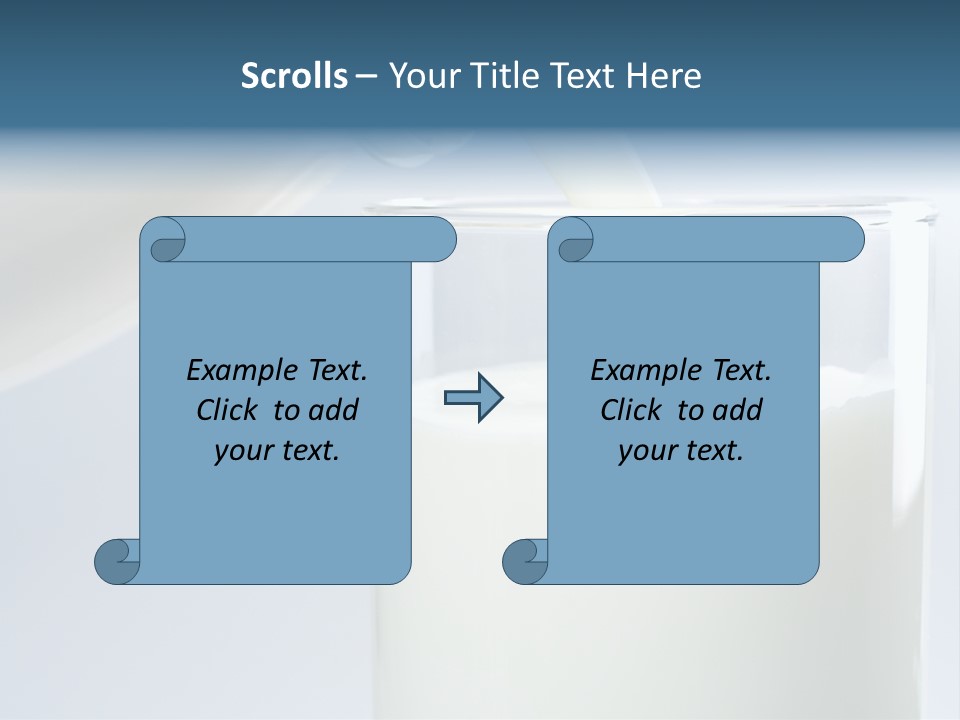 Scrolls – Your Title Text Here

Example Text. Click to add your text.

Example Text. Click to add your text.